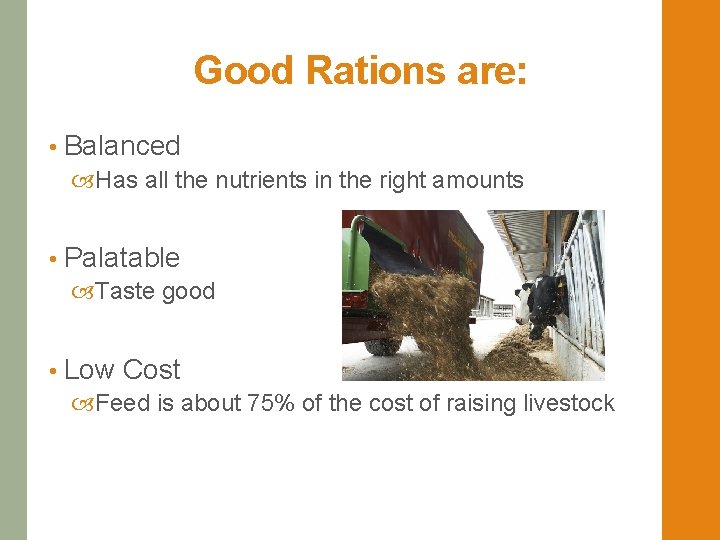 Good Rations are:

• Balanced
Has all the nutrients in the right amounts

• Palatable
Taste good

• Low Cost
Feed is about 75% of the cost of raising livestock